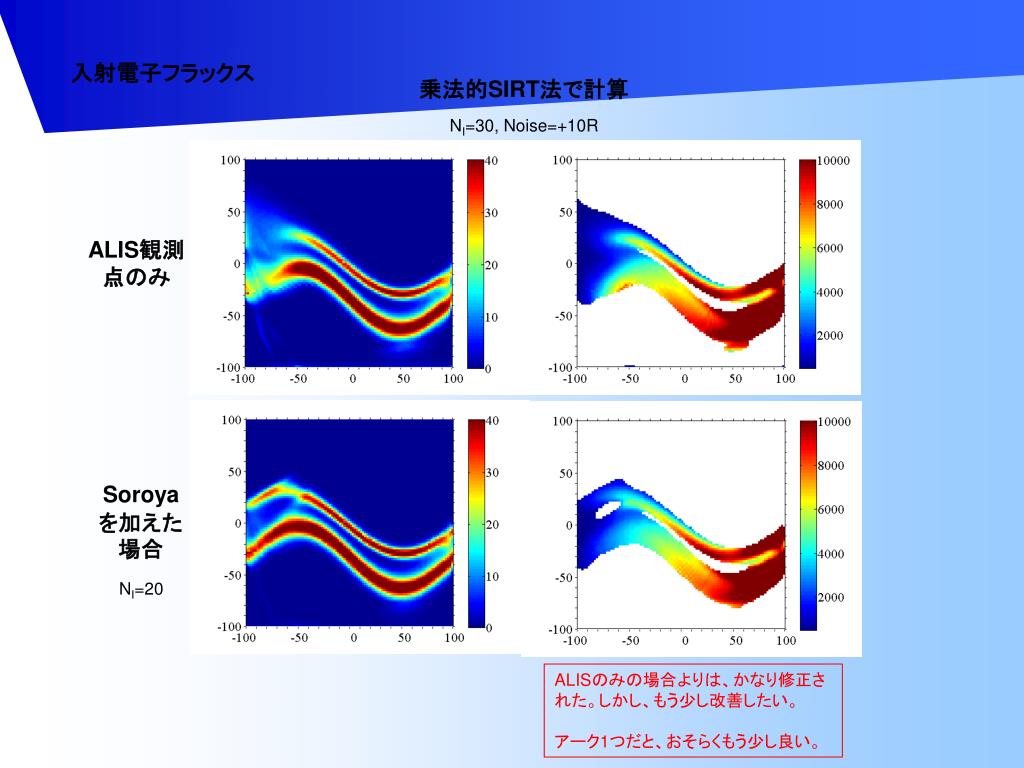 入射電子フラックス

乗法的SIRT法で計算

$N_I$=30, Noise=+10R

ALIS観測点のみ

100
50
0
-50
-100
-100 -50 0 50 100

40
30
20
10
0

100
50
0
-50
-100
-100 -50 0 50 100

10000
8000
6000
4000
2000

Soroyaを加えた場合

$N_I$=20

100
50
0
-50
-100
-100 -50 0 50 100

40
30
20
10
0

100
50
0
-50
-100
-100 -50 0 50 100

10000
8000
6000
4000
2000

ALISのみの場合よりは、かなり修正された。しかし、もう少し改善したい。

アーク1つだと、おそらくもう少し良い。